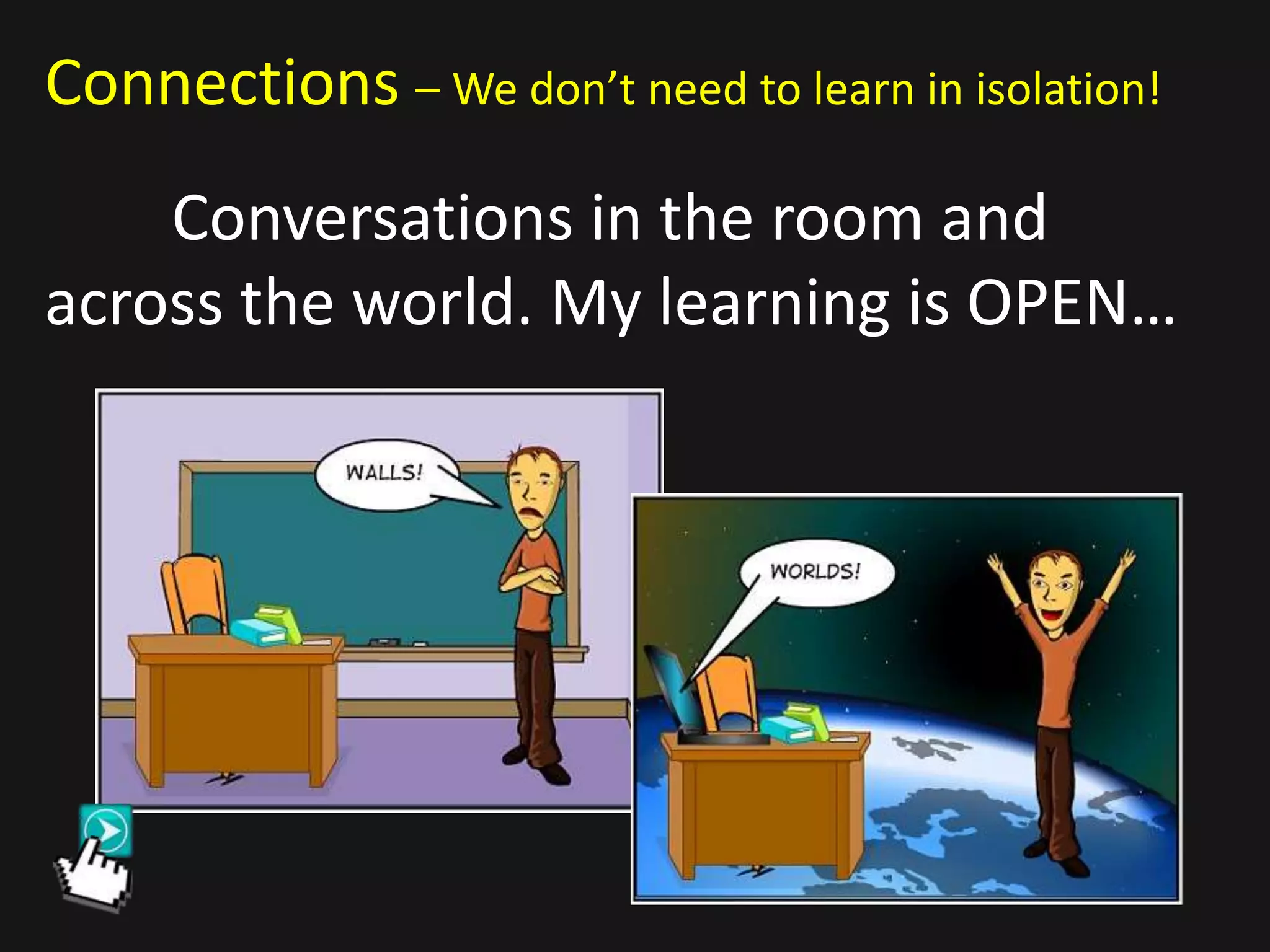 Connections – We don’t need to learn in isolation!

Conversations in the room and across the world. My learning is OPEN…

WALLS!

WORLDS!